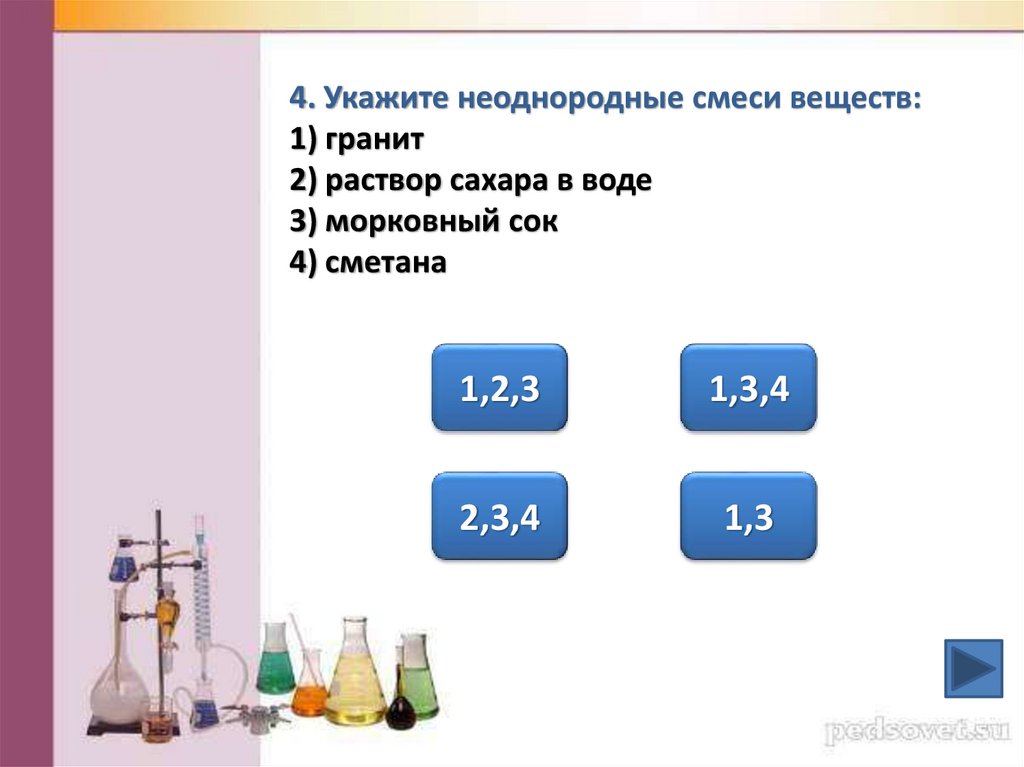 4. Укажите неоднородные смеси веществ:
1) гранит
2) раствор сахара в воде
3) морковный сок
4) сметана

1,2,3

1,3,4

2,3,4

1,3

pedsovet.su